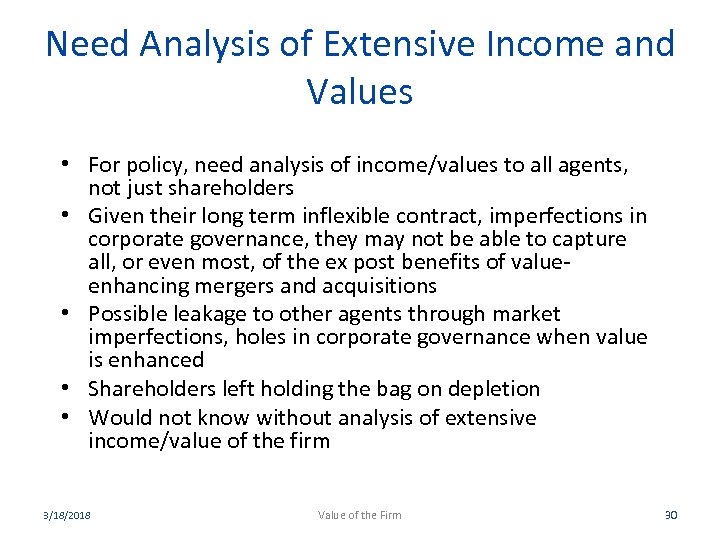 Need Analysis of Extensive Income and Values

• For policy, need analysis of income/values to all agents, not just shareholders
• Given their long term inflexible contract, imperfections in corporate governance, they may not be able to capture all, or even most, of the ex post benefits of value-enhancing mergers and acquisitions
• Possible leakage to other agents through market imperfections, holes in corporate governance when value is enhanced
• Shareholders left holding the bag on depletion
• Would not know without analysis of extensive income/value of the firm

3/18/2018 Value of the Firm 30